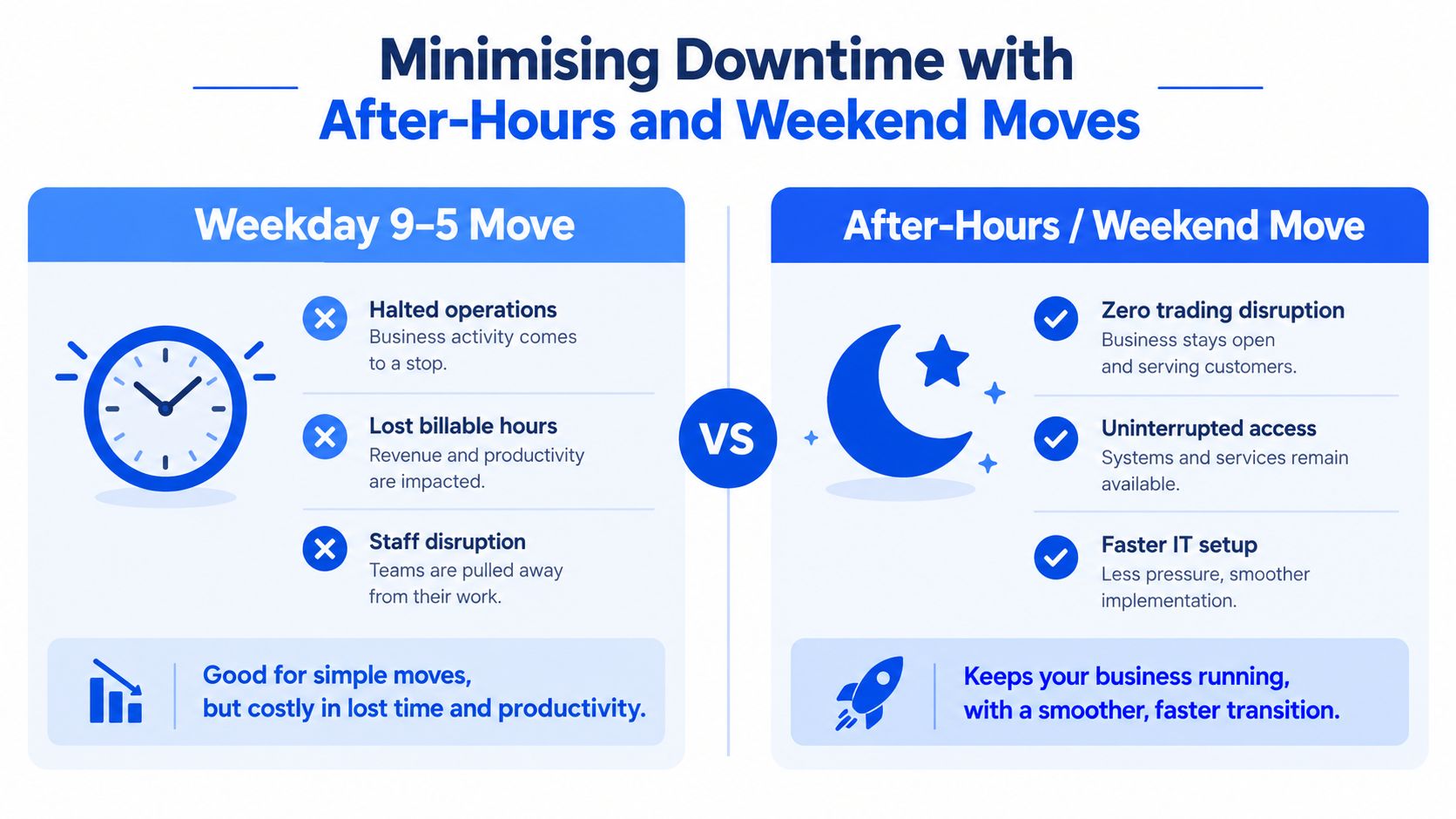 Minimising Downtime with
After-Hours and Weekend Moves

Weekday 9–5 Move

Halted operations
Business activity comes to a stop.

Lost billable hours
Revenue and productivity are impacted.

Staff disruption
Teams are pulled away from their work.

Good for simple moves, but costly in lost time and productivity.

VS

After-Hours / Weekend Move

Zero trading disruption
Business stays open and serving customers.

Uninterrupted access
Systems and services remain available.

Faster IT setup
Less pressure, smoother implementation.

Keeps your business running, with a smoother, faster transition.